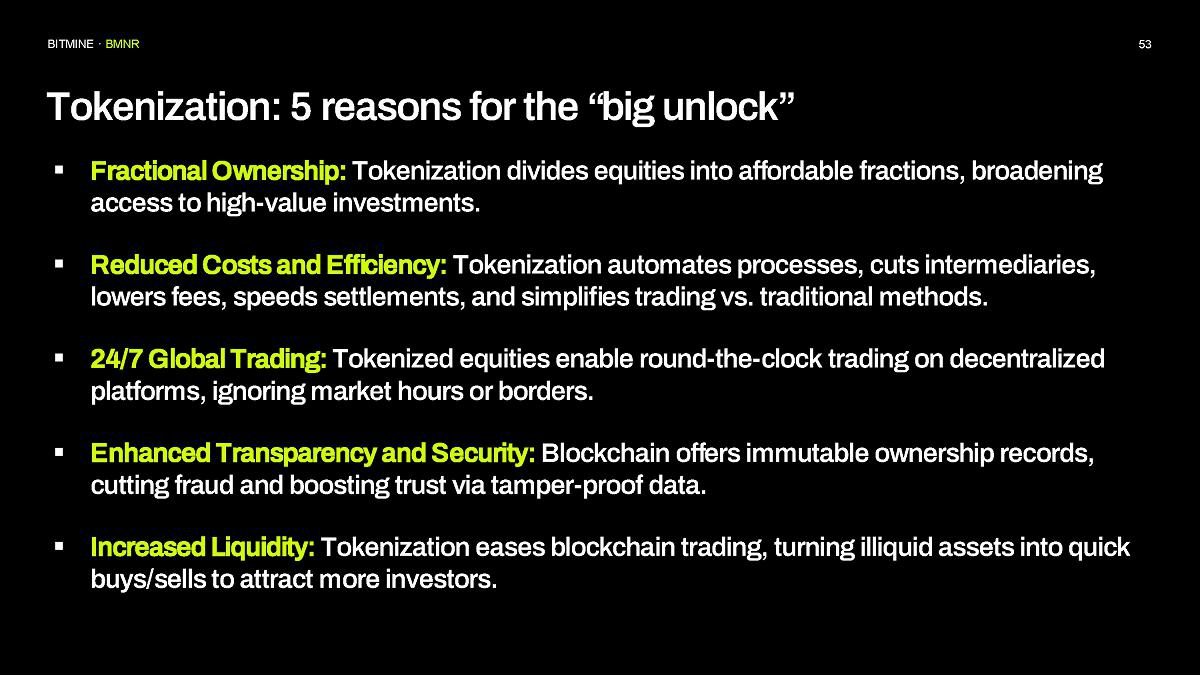 BITMINE · BMNR

53

Tokenization: 5 reasons for the “big unlock”

▪ Fractional Ownership: Tokenization divides equities into affordable fractions, broadening access to high-value investments.

▪ Reduced Costs and Efficiency: Tokenization automates processes, cuts intermediaries, lowers fees, speeds settlements, and simplifies trading vs. traditional methods.

▪ 24/7 Global Trading: Tokenized equities enable round-the-clock trading on decentralized platforms, ignoring market hours or borders.

▪ Enhanced Transparency and Security: Blockchain offers immutable ownership records, cutting fraud and boosting trust via tamper-proof data.

▪ Increased Liquidity: Tokenization eases blockchain trading, turning illiquid assets into quick buys/sells to attract more investors.